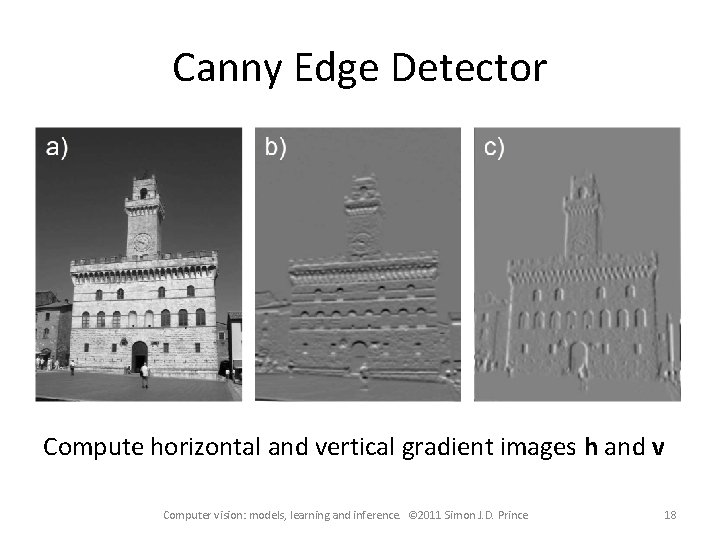 Canny Edge Detector

a)

b)

c)

Compute horizontal and vertical gradient images **h** and **v**

Computer vision: models, learning and inference. ©2011 Simon J.D. Prince

18